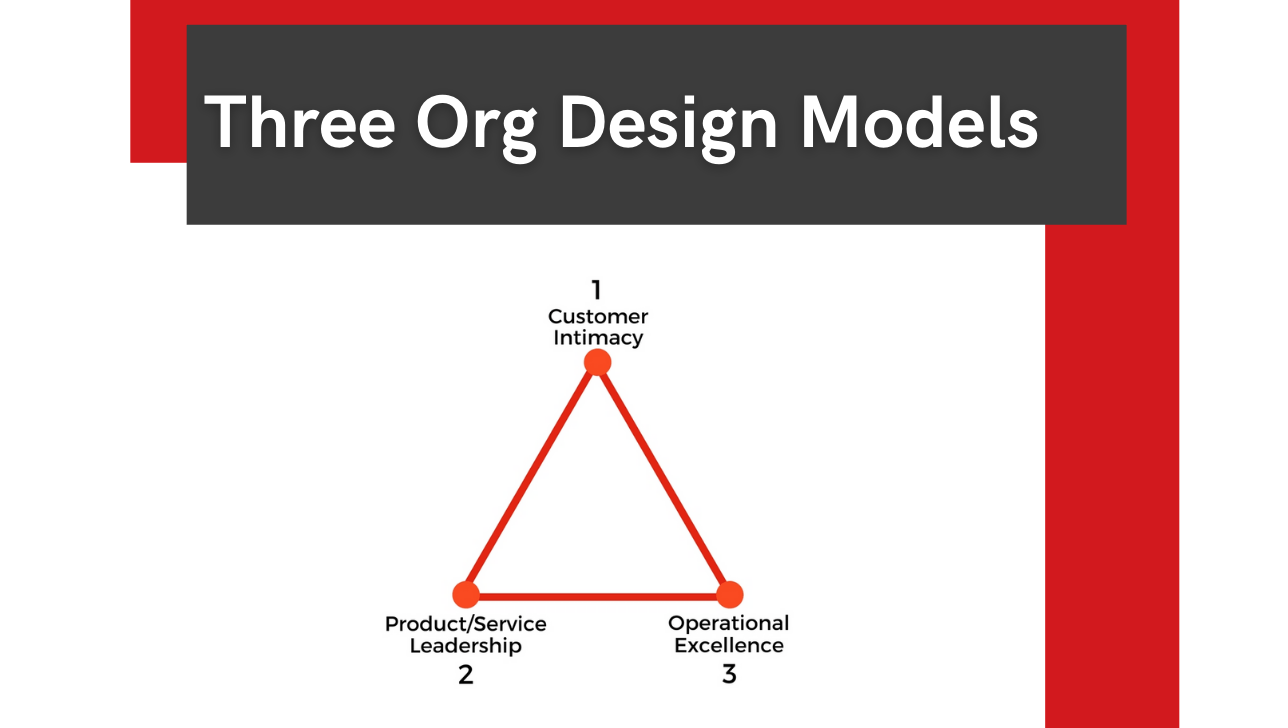 Three Org Design Models

1
Customer Intimacy

Product/Service Leadership
2

Operational Excellence
3